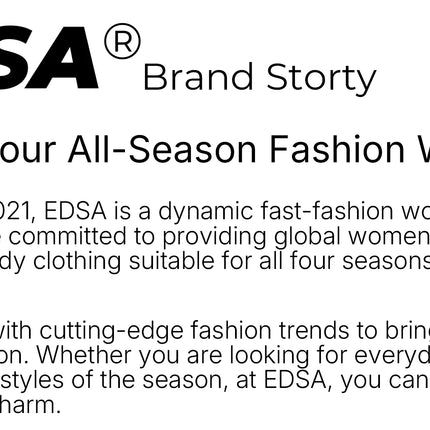 SA® Brand Storty

our All-Season Fashion W

021, EDSA is a dynamic fast-fashion wo
committed to providing global women
dy clothing suitable for all four seasons

with cutting-edge fashion trends to bring
on. Whether you are looking for everyd
styles of the season, at EDSA, you can
harm.